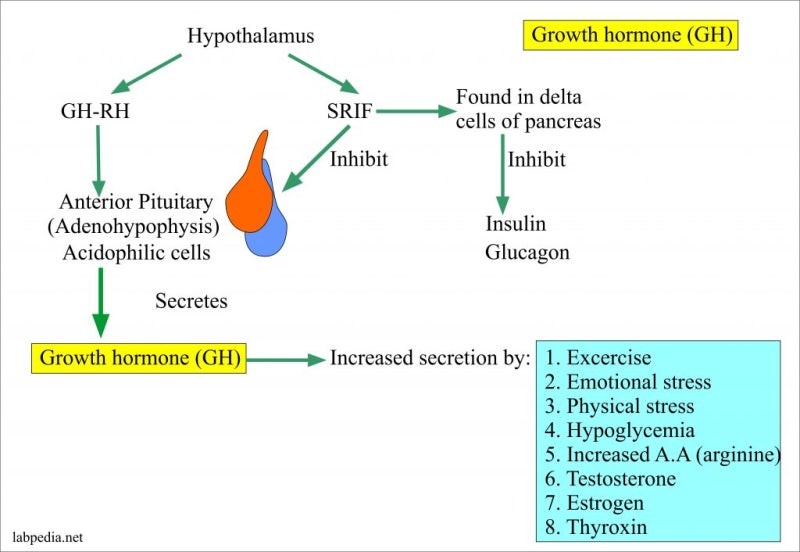 Hypothalamus

Growth hormone (GH)

GH-RH

SRIF

Found in delta cells of pancreas

Inhibit

Inhibit

Anterior Pituitary (Adenohypophysis) Acidophilic cells

Insulin
Glucagon

Secretes

Growth hormone (GH)

Increased secretion by:

1. Excercise
2. Emotional stress
3. Physical stress
4. Hypoglycemia
5. Increased A.A (arginine)
6. Testosterone
7. Estrogen
8. Thyroxin

labpedia.net